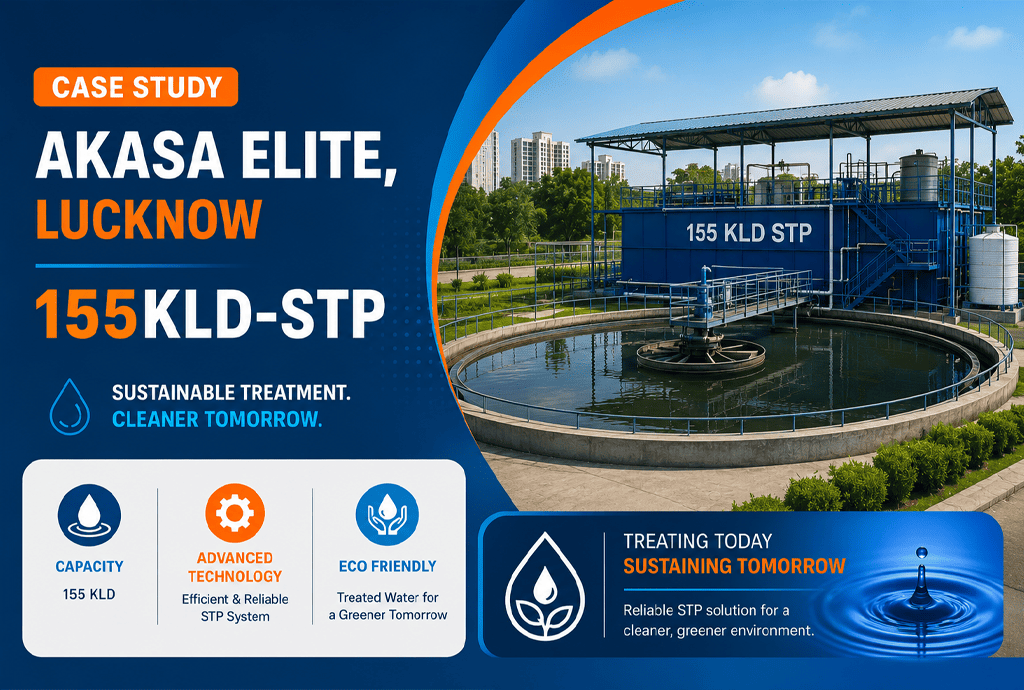 CASE STUDY

AKASA ELITE, LUCKNOW

155KLD-STP

SUSTAINABLE TREATMENT. CLEANER TOMORROW.

155 KLD STP

CAPACITY
155 KLD

ADVANCED TECHNOLOGY
Efficient & Reliable STP System

ECO FRIENDLY
Treated Water for a Greener Tomorrow

TREATING TODAY
SUSTAINING TOMORROW

Reliable STP solution for a cleaner, greener environment.